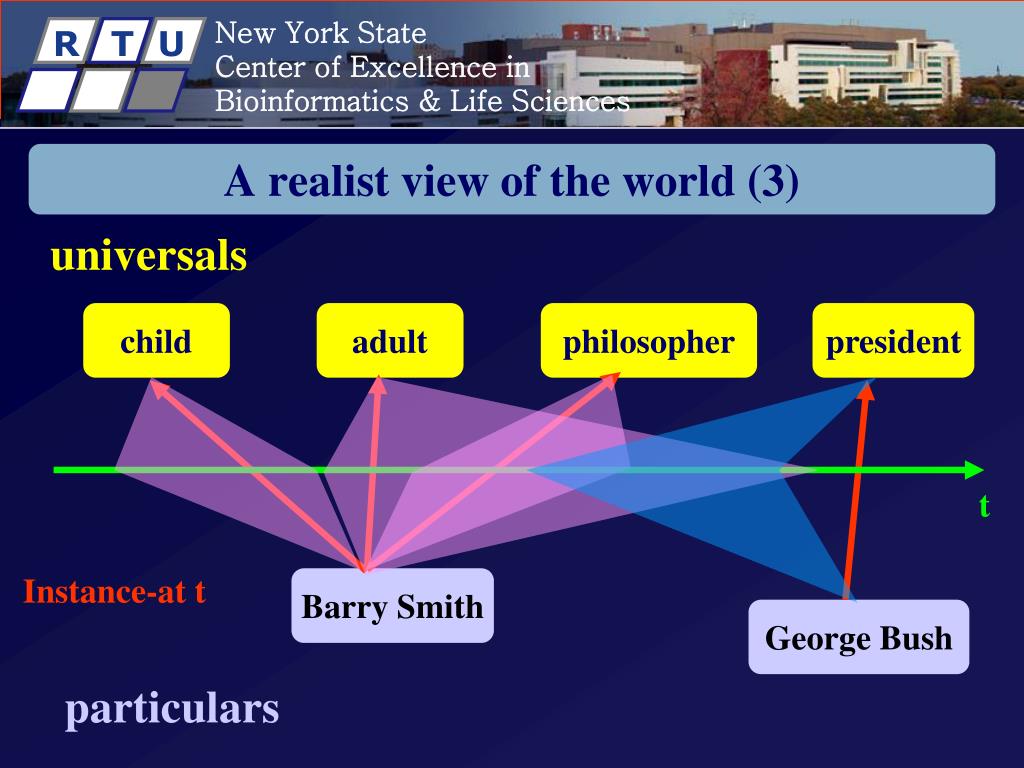 R T U

New York State
Center of Excellence in
Bioinformatics & Life Sciences

A realist view of the world (3)

universals

child

adult

philosopher

president

t

Instance-at t

Barry Smith

George Bush

particulars